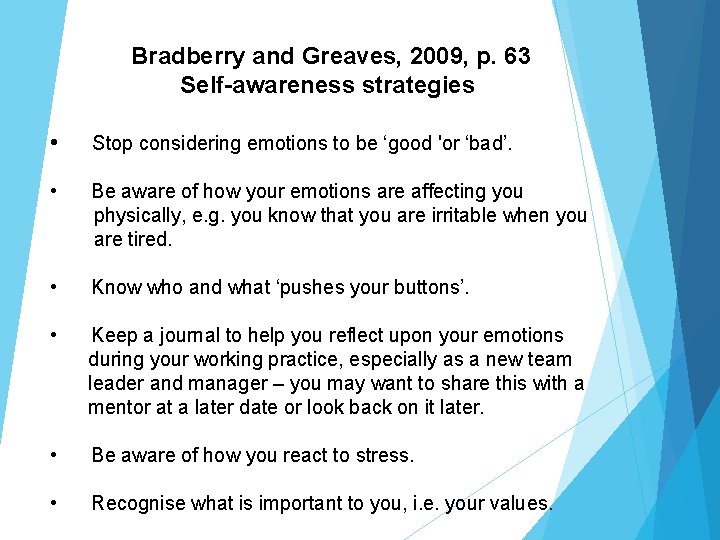 Bradberry and Greaves, 2009, p. 63
Self-awareness strategies

• Stop considering emotions to be ‘good 'or ‘bad’.

• Be aware of how your emotions are affecting you physically, e.g. you know that you are irritable when you are tired.

• Know who and what ‘pushes your buttons’.

• Keep a journal to help you reflect upon your emotions during your working practice, especially as a new team leader and manager – you may want to share this with a mentor at a later date or look back on it later.

• Be aware of how you react to stress.

• Recognise what is important to you, i.e. your values.